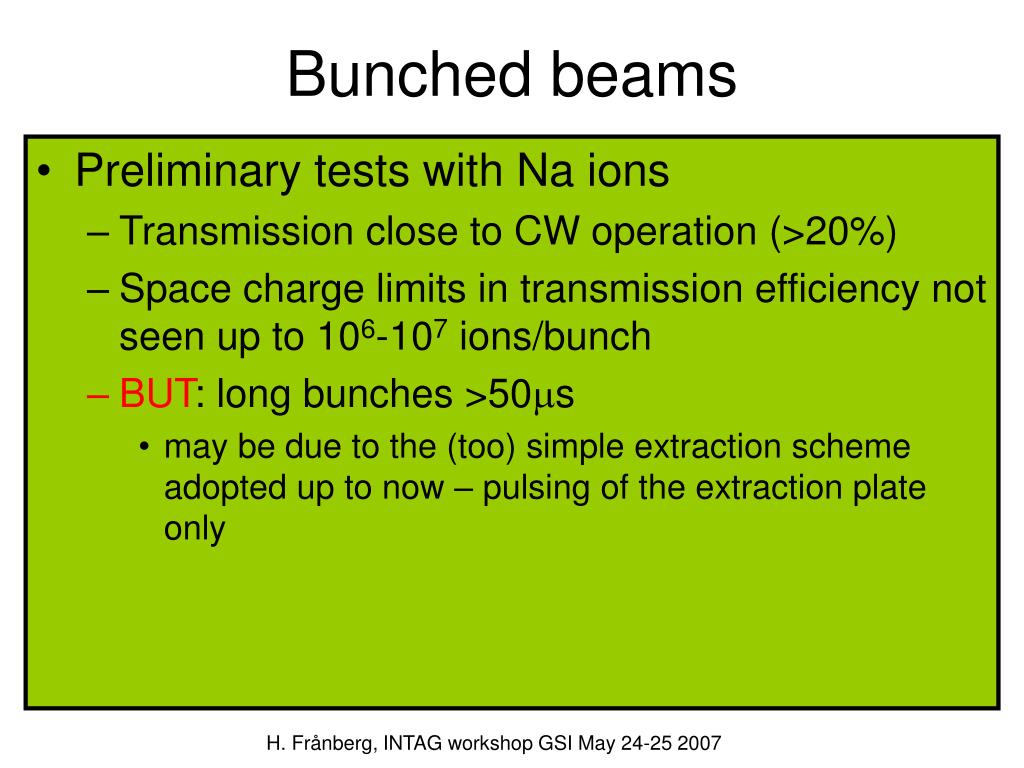 Bunched beams

• Preliminary tests with Na ions
– Transmission close to CW operation (>20%)
– Space charge limits in transmission efficiency not seen up to $10^6$-$10^7$ ions/bunch
– BUT: long bunches >50$\mu$s
• may be due to the (too) simple extraction scheme adopted up to now – pulsing of the extraction plate only

H. Frånberg, INTAG workshop GSI May 24-25 2007